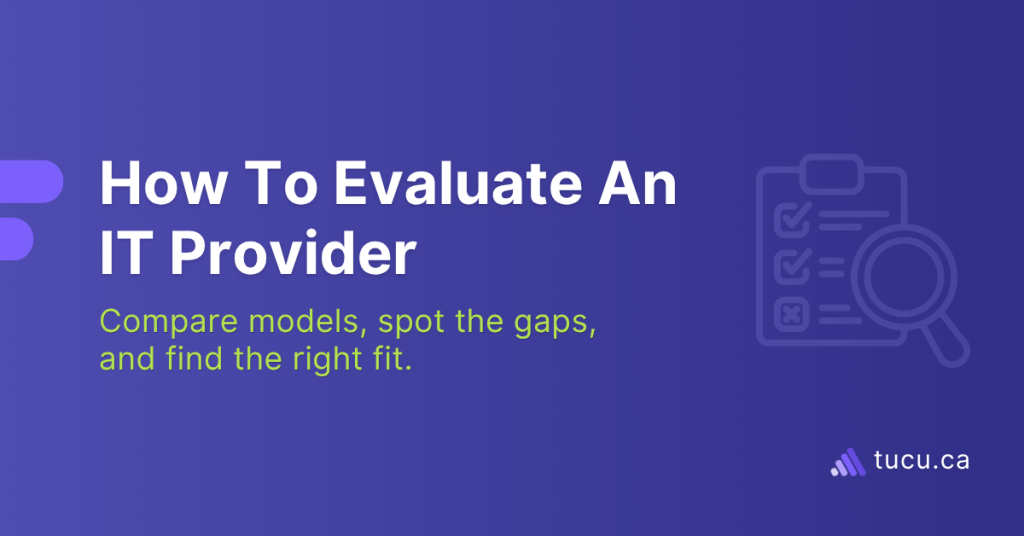 How To Evaluate An IT Provider

Compare models, spot the gaps, and find the right fit.

tucu.ca